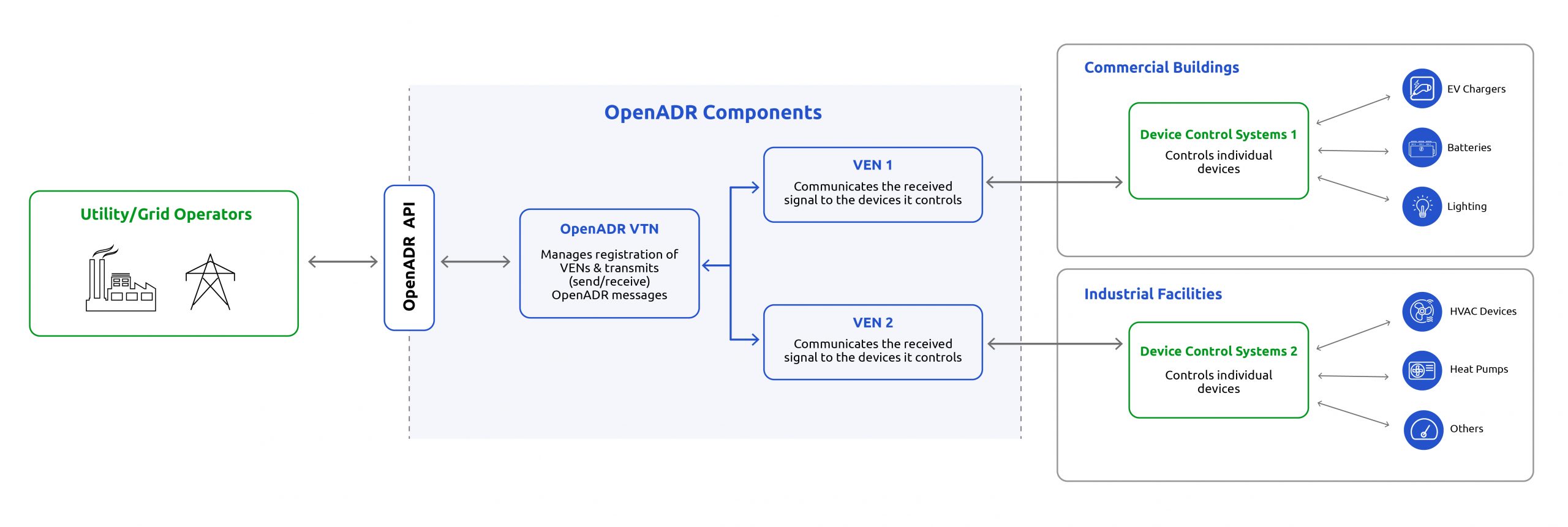 Utility/Grid Operators

OpenADR API

OpenADR Components

OpenADR VTN
Manages registration of VENs & transmits (send/receive) OpenADR messages

VEN 1
Communicates the received signal to the devices it controls

VEN 2
Communicates the received signal to the devices it controls

Commercial Buildings

Device Control Systems 1
Controls individual devices

EV Chargers
Batteries
Lighting

Industrial Facilities

Device Control Systems 2
Controls individual devices

HVAC Devices
Heat Pumps
Others